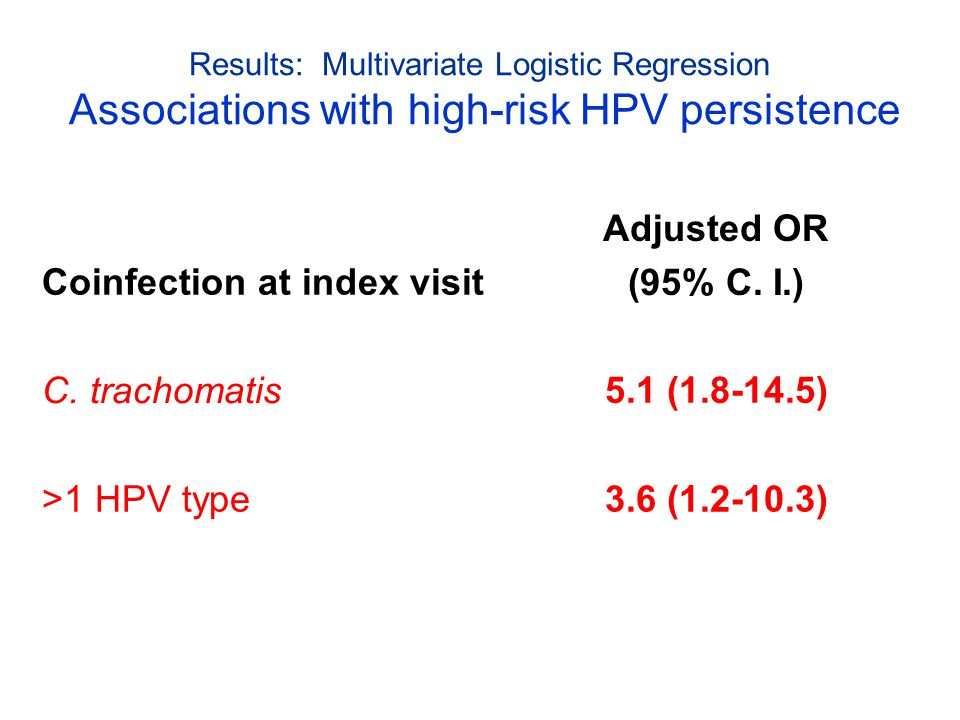 Results: Multivariate Logistic Regression
Associations with high-risk HPV persistence

| Coinfection at index visit | Adjusted OR (95% C. I.) |
|---|---|
| C. trachomatis | 5.1 (1.8-14.5) |
| >1 HPV type | 3.6 (1.2-10.3) |